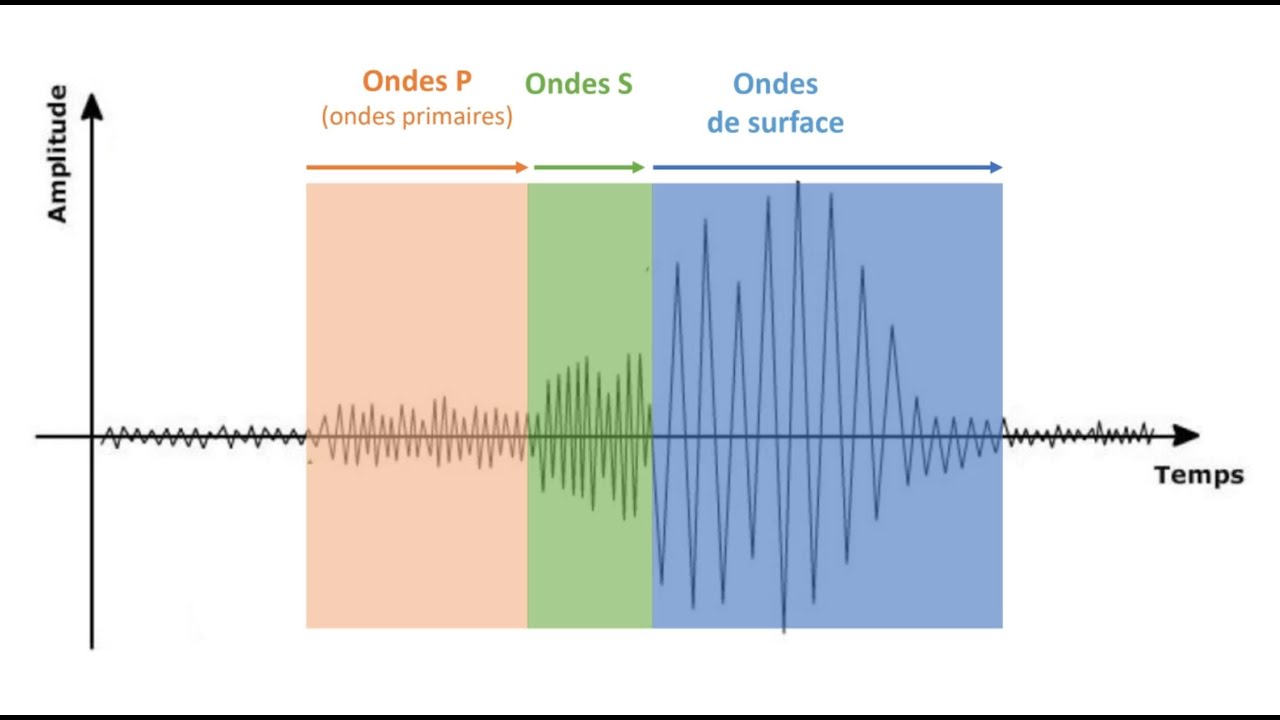 Amplitude

Ondes P
(ondes primaires)

Ondes S

Ondes
de surface

Temps